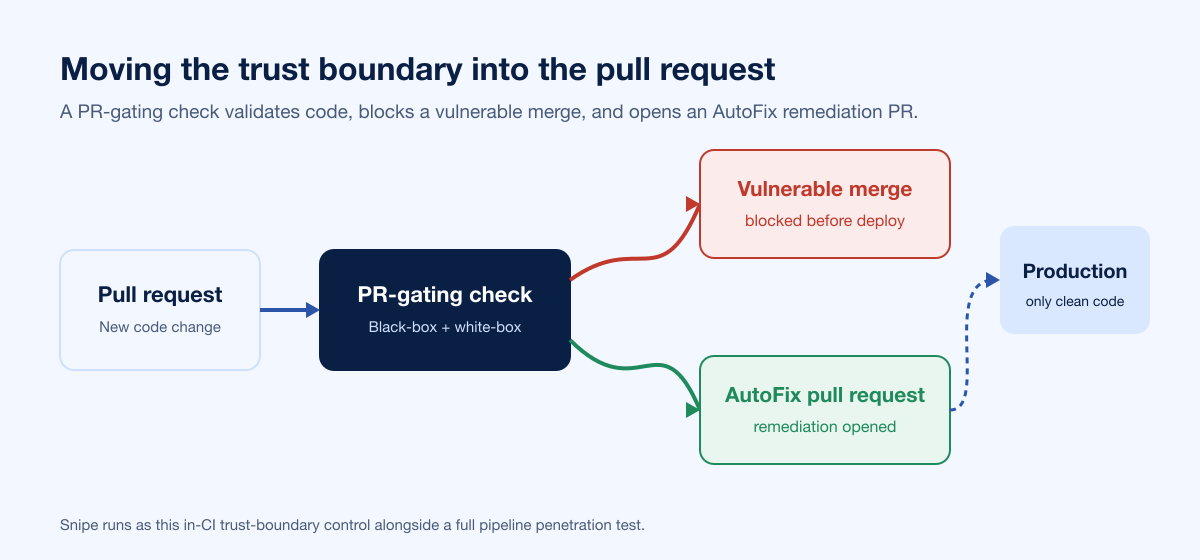 Moving the trust boundary into the pull request

A PR-gating check validates code, blocks a vulnerable merge, and opens an AutoFix remediation PR.

Pull request
New code change

PR-gating check
Black-box + white-box

Vulnerable merge
blocked before deploy

AutoFix pull request
remediation opened

Production
only clean code

Snipe runs as this in-CI trust-boundary control alongside a full pipeline penetration test.